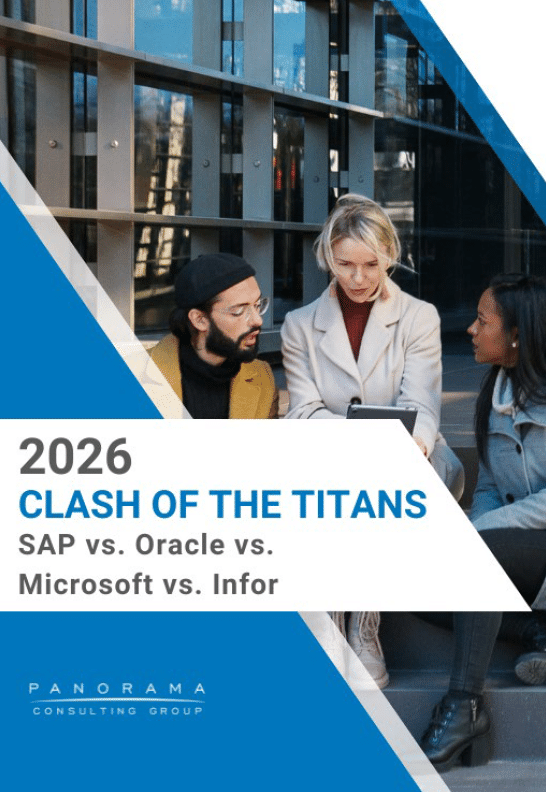 2026
CLASH OF THE TITANS
SAP vs. Oracle vs. Microsoft vs. Infor

PANORAMA
CONSULTING GROUP